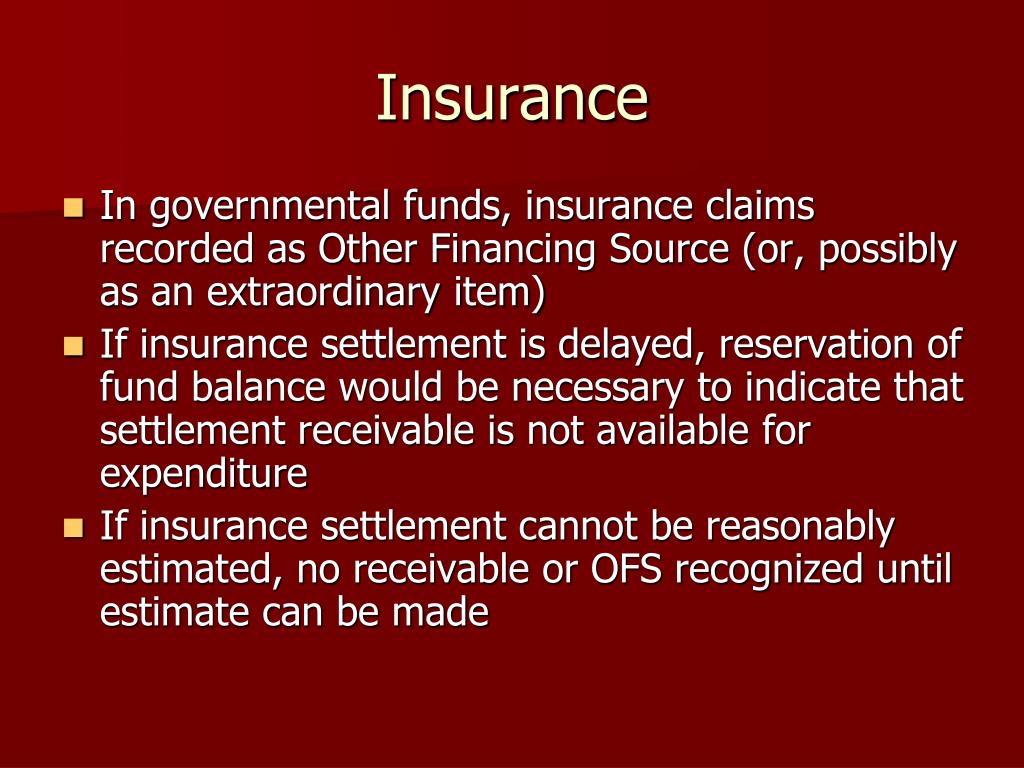 Insurance

- In governmental funds, insurance claims recorded as Other Financing Source (or, possibly as an extraordinary item)
- If insurance settlement is delayed, reservation of fund balance would be necessary to indicate that settlement receivable is not available for expenditure
- If insurance settlement cannot be reasonably estimated, no receivable or OFS recognized until estimate can be made